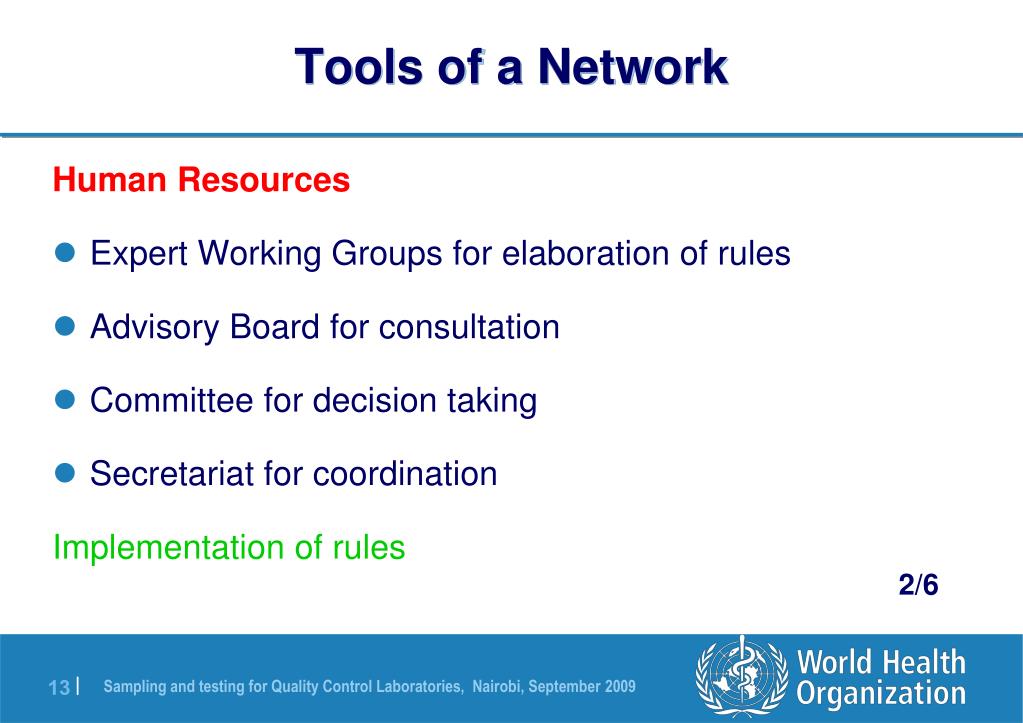 Tools of a Network

Human Resources

Expert Working Groups for elaboration of rules

Advisory Board for consultation

Committee for decision taking

Secretariat for coordination

Implementation of rules

2/6

13 | Sampling and testing for Quality Control Laboratories, Nairobi, September 2009

World Health Organization